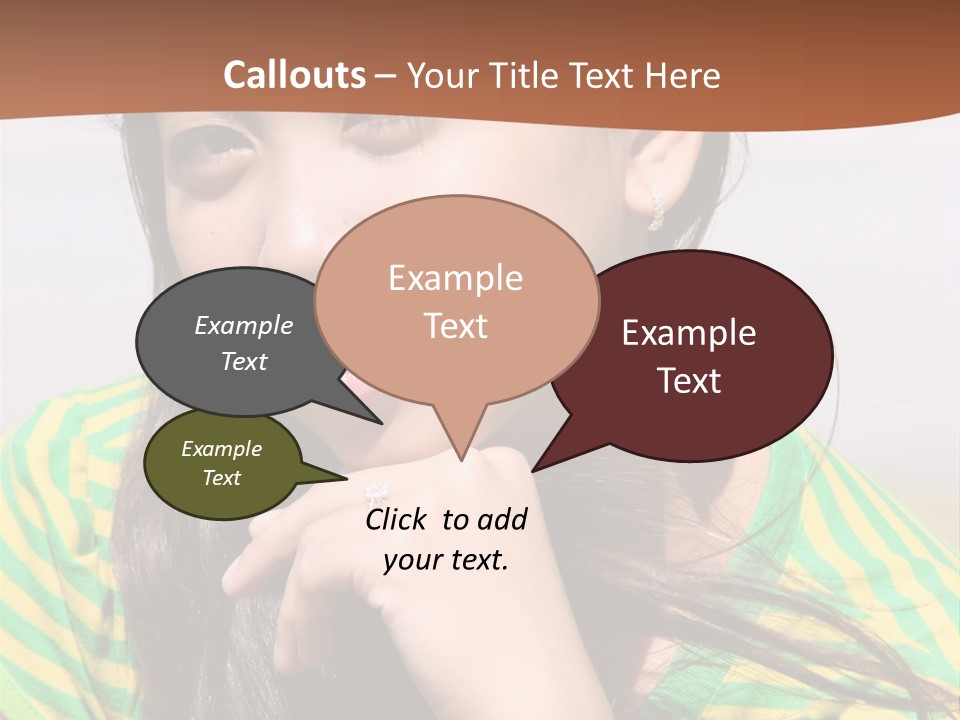 Callouts – Your Title Text Here

Example Text

Example Text

Example Text

Example Text

Click to add your text.